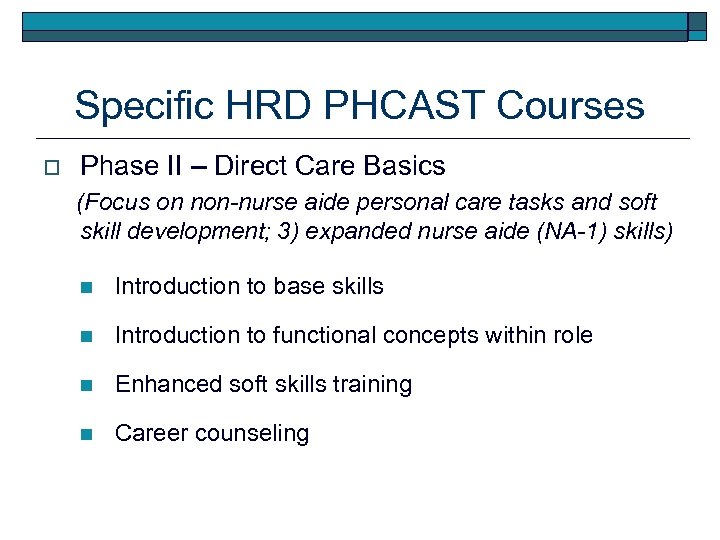 Specific HRD PHCAST Courses

Phase II – Direct Care Basics

(Focus on non-nurse aide personal care tasks and soft skill development; 3) expanded nurse aide (NA-1) skills)

Introduction to base skills

Introduction to functional concepts within role

Enhanced soft skills training

Career counseling